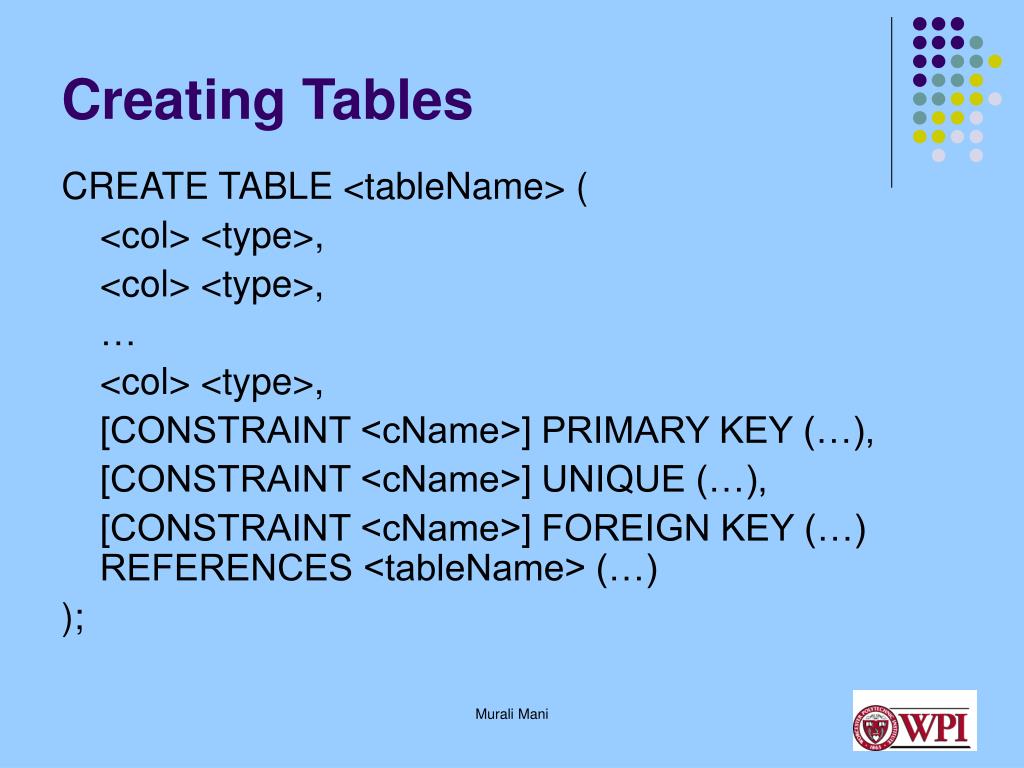 Creating Tables

CREATE TABLE <tableName> (
<col> <type>,
<col> <type>,
…
<col> <type>,
[CONSTRAINT <cName>] PRIMARY KEY (…),
[CONSTRAINT <cName>] UNIQUE (…),
[CONSTRAINT <cName>] FOREIGN KEY (…) REFERENCES <tableName> (…)
);

Murali Mani

WPI